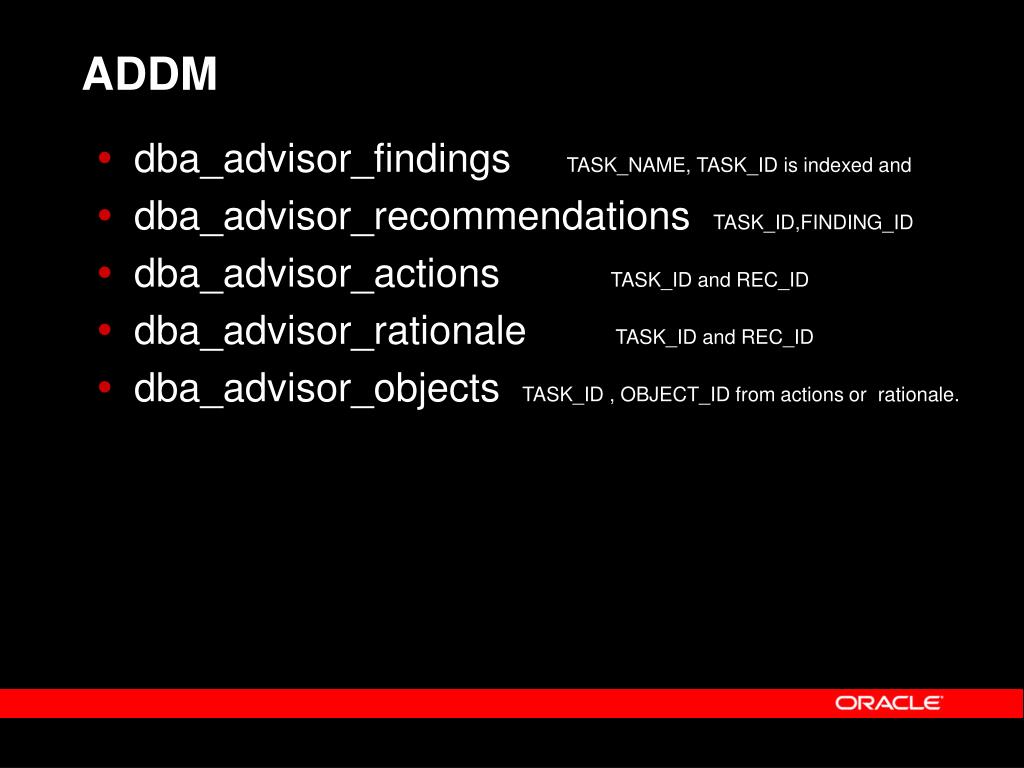 ADDM

• dba_advisor_findings TASK_NAME, TASK_ID is indexed and
• dba_advisor_recommendations TASK_ID,FINDING_ID
• dba_advisor_actions TASK_ID and REC_ID
• dba_advisor_rationale TASK_ID and REC_ID
• dba_advisor_objects TASK_ID , OBJECT_ID from actions or rationale.

ORACLE